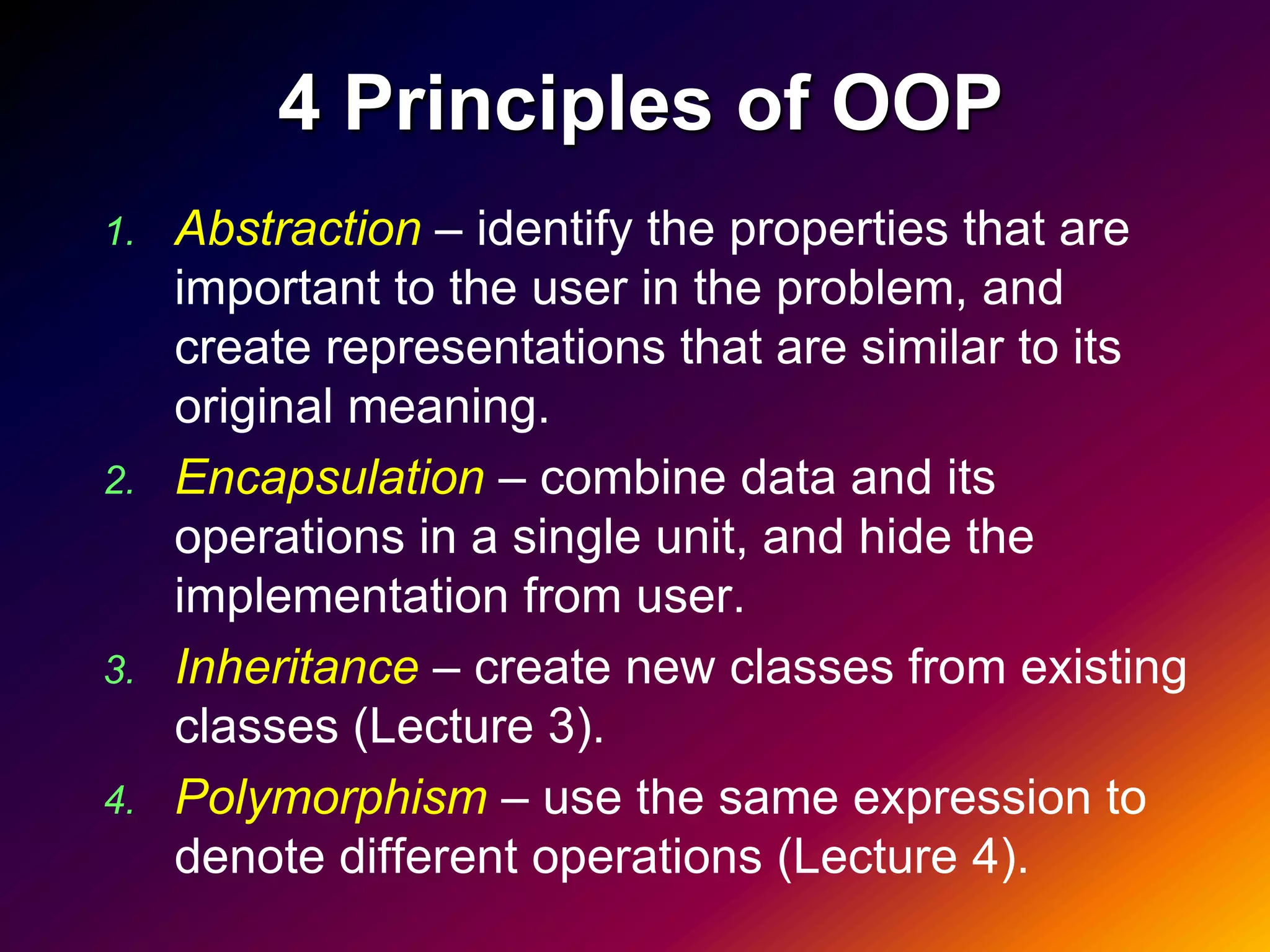 4 Principles of OOP

1. Abstraction – identify the properties that are important to the user in the problem, and create representations that are similar to its original meaning.

2. Encapsulation – combine data and its operations in a single unit, and hide the implementation from user.

3. Inheritance – create new classes from existing classes (Lecture 3).

4. Polymorphism – use the same expression to denote different operations (Lecture 4).